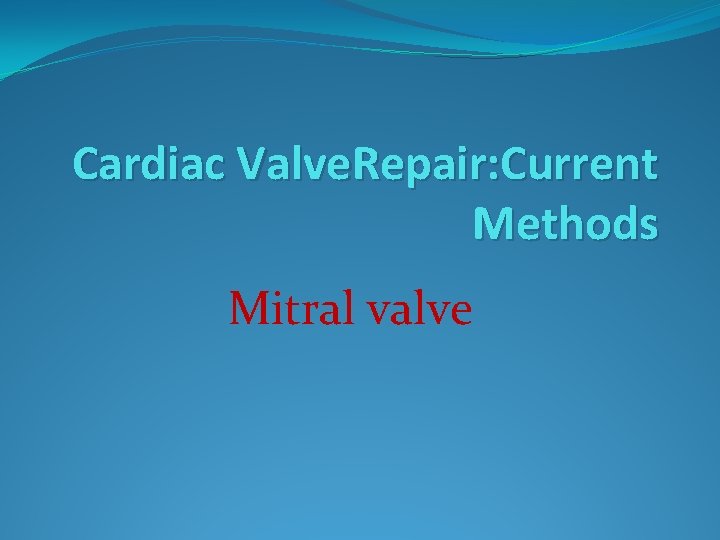 Cardiac ValveRepair:Current Methods

Mitral valve